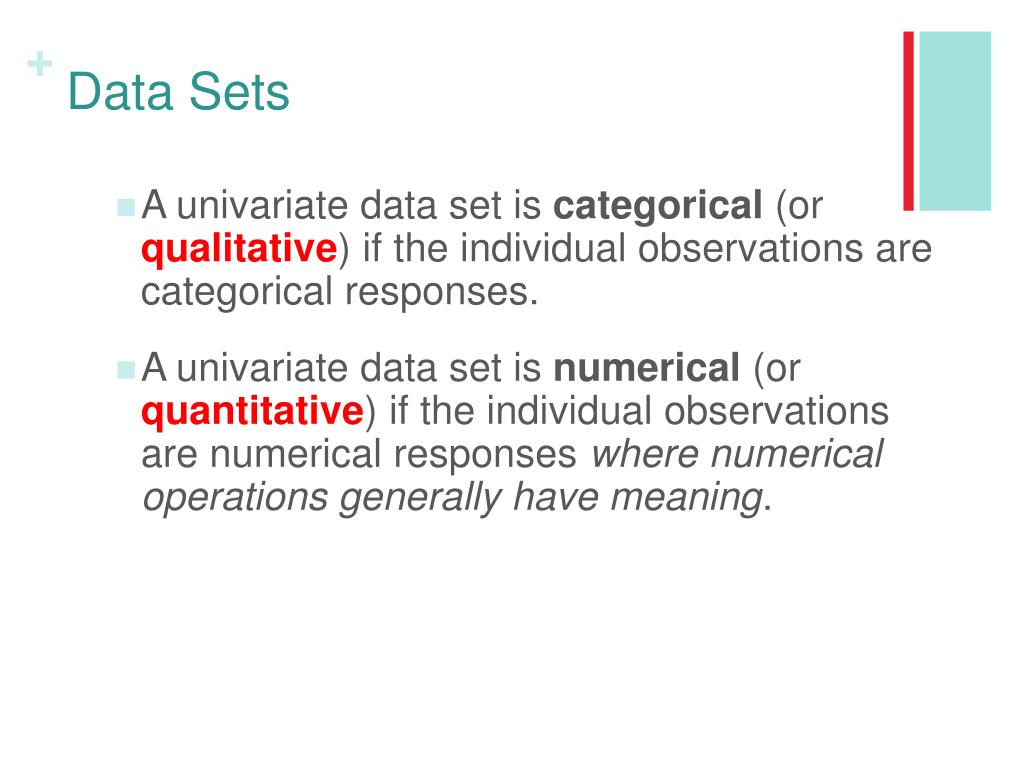 + Data Sets

A univariate data set is categorical (or qualitative) if the individual observations are categorical responses.

A univariate data set is numerical (or quantitative) if the individual observations are numerical responses where numerical operations generally have meaning.